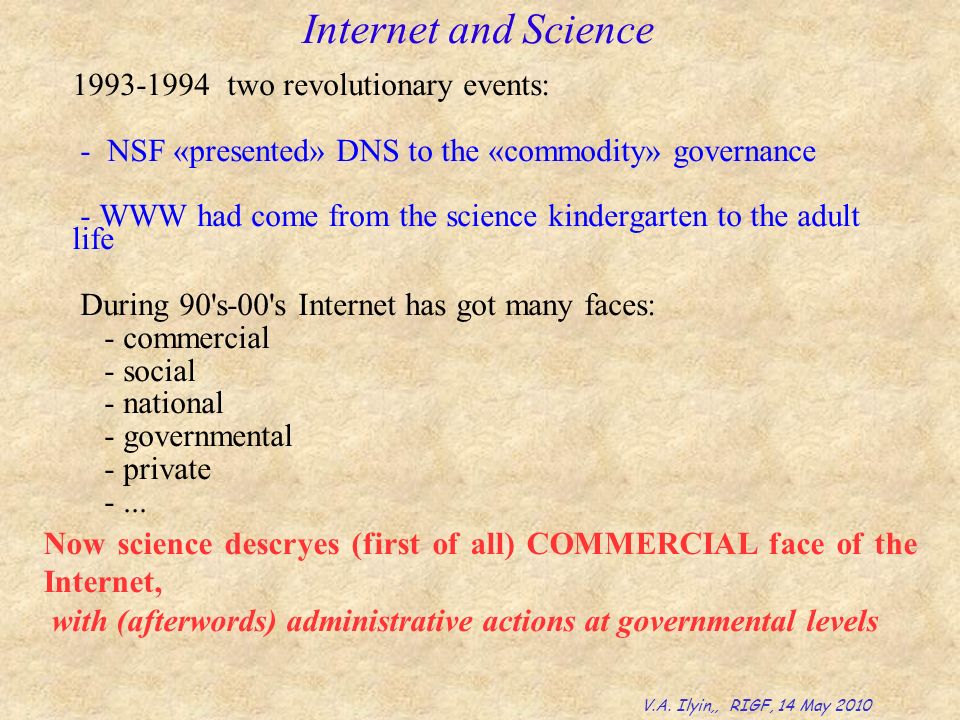 Internet and Science

1993-1994 two revolutionary events:

- NSF «presented» DNS to the «commodity» governance

- WWW had come from the science kindergarten to the adult life

During 90's-00's Internet has got many faces:
- commercial
- social
- national
- governmental
- private
- ...

Now science descryes (first of all) COMMERCIAL face of the Internet,
with (afterwords) administrative actions at governmental levels

V.A. Ilyin,, RIGF, 14 May 2010